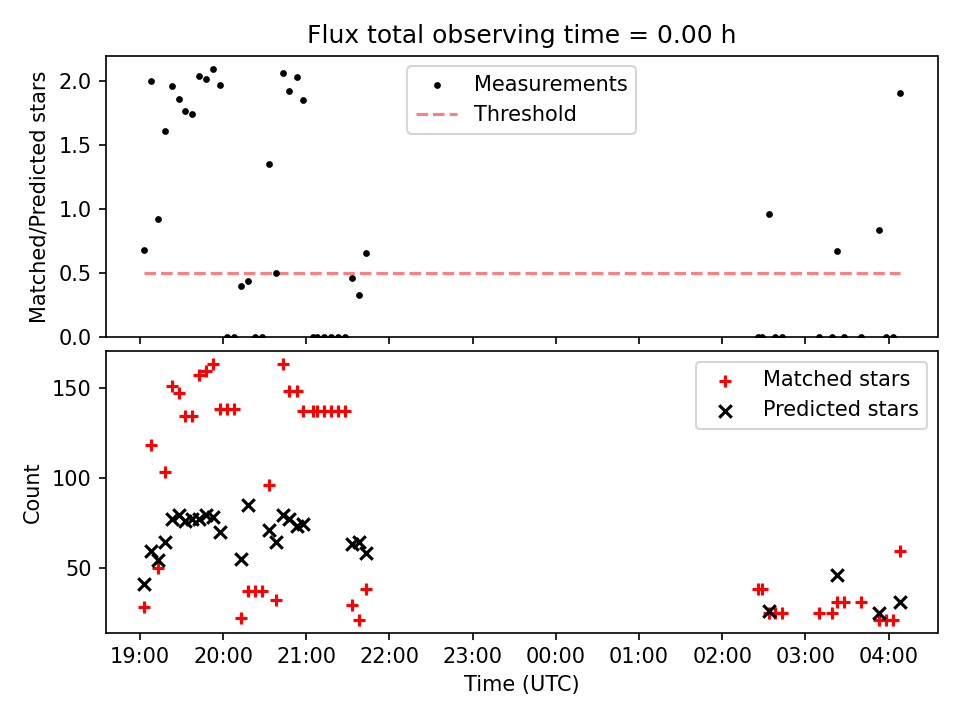 Flux total observing time = 0.00 h

Matched/Predicted stars

2.0
1.5
1.0
0.5
0.0

Measurements
Threshold

Count

150
100
50

Matched stars
Predicted stars

19:00
20:00
21:00
22:00
23:00
00:00
01:00
02:00
03:00
04:00

Time (UTC)